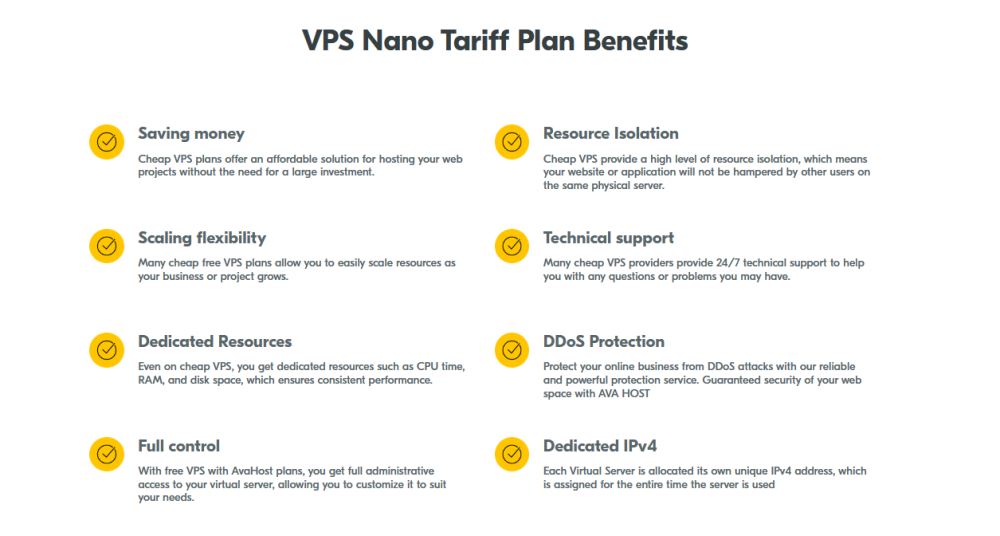 VPS Nano Tariff Plan Benefits

Saving money

Cheap VPS plans offer an affordable solution for hosting your web projects without the need for a large investment.

Scaling flexibility

Many cheap free VPS plans allow you to easily scale resources as your business or project grows.

Dedicated Resources

Even on cheap VPS, you get dedicated resources such as CPU time, RAM, and disk space, which ensures consistent performance.

Full control

With free VPS with AvaHost plans, you get full administrative access to your virtual server, allowing you to customize it to suit your needs.

Resource Isolation

Cheap VPS provide a high level of resource isolation, which means your website or application will not be hampered by other users on the same physical server.

Technical support

Many cheap VPS providers provide 24/7 technical support to help you with any questions or problems you may have.

DDoS Protection

Protect your online business from DDoS attacks with our reliable and powerful protection service. Guaranteed security of your web space with AVA HOST

Dedicated IPv4

Each Virtual Server is allocated its own unique IPv4 address, which is assigned for the entire time the server is used